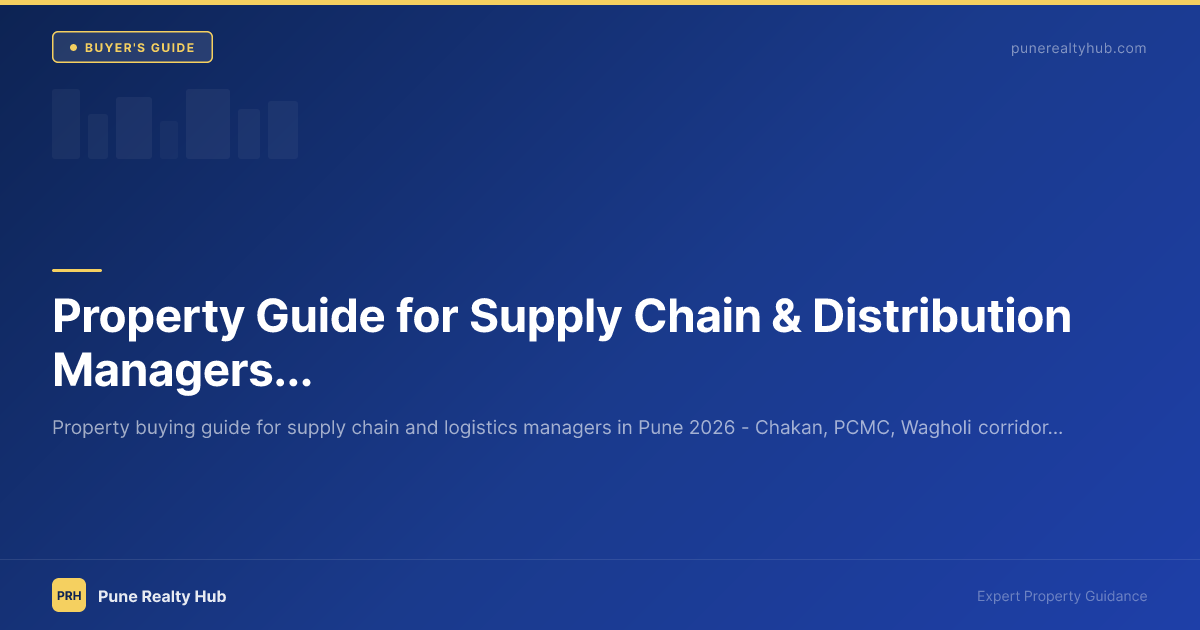 BUYER'S GUIDE

punerealtyhub.com

Property Guide for Supply Chain & Distribution Managers...

Property buying guide for supply chain and logistics managers in Pune 2026 - Chakan, PCMC, Wagholi corridor...

PRH Pune Realty Hub

Expert Property Guidance